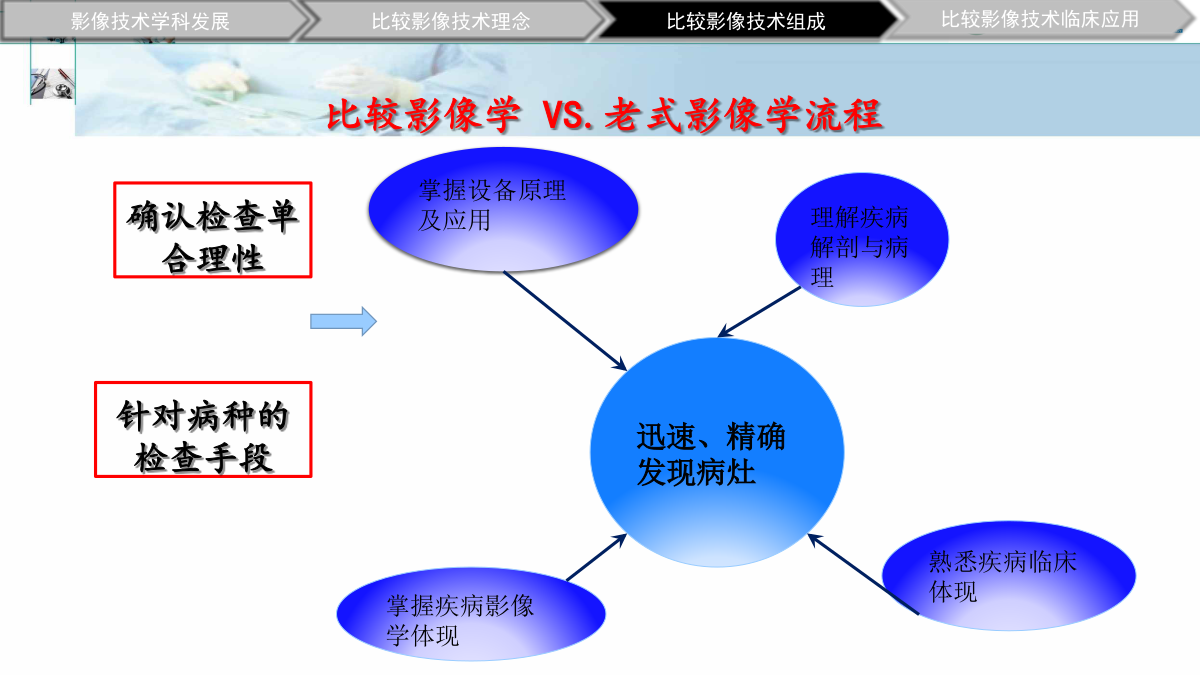 影像技术学科发展　比较影像技术理念　比较影像技术组成　比较影像技术临床应用

比较影像学 VS.老式影像学流程

确认检查单合理性

针对病种的检查手段

掌握设备原理及应用

理解疾病解剖与病理

迅速、精确发现病灶

掌握疾病影像学体现

熟悉疾病临床体现